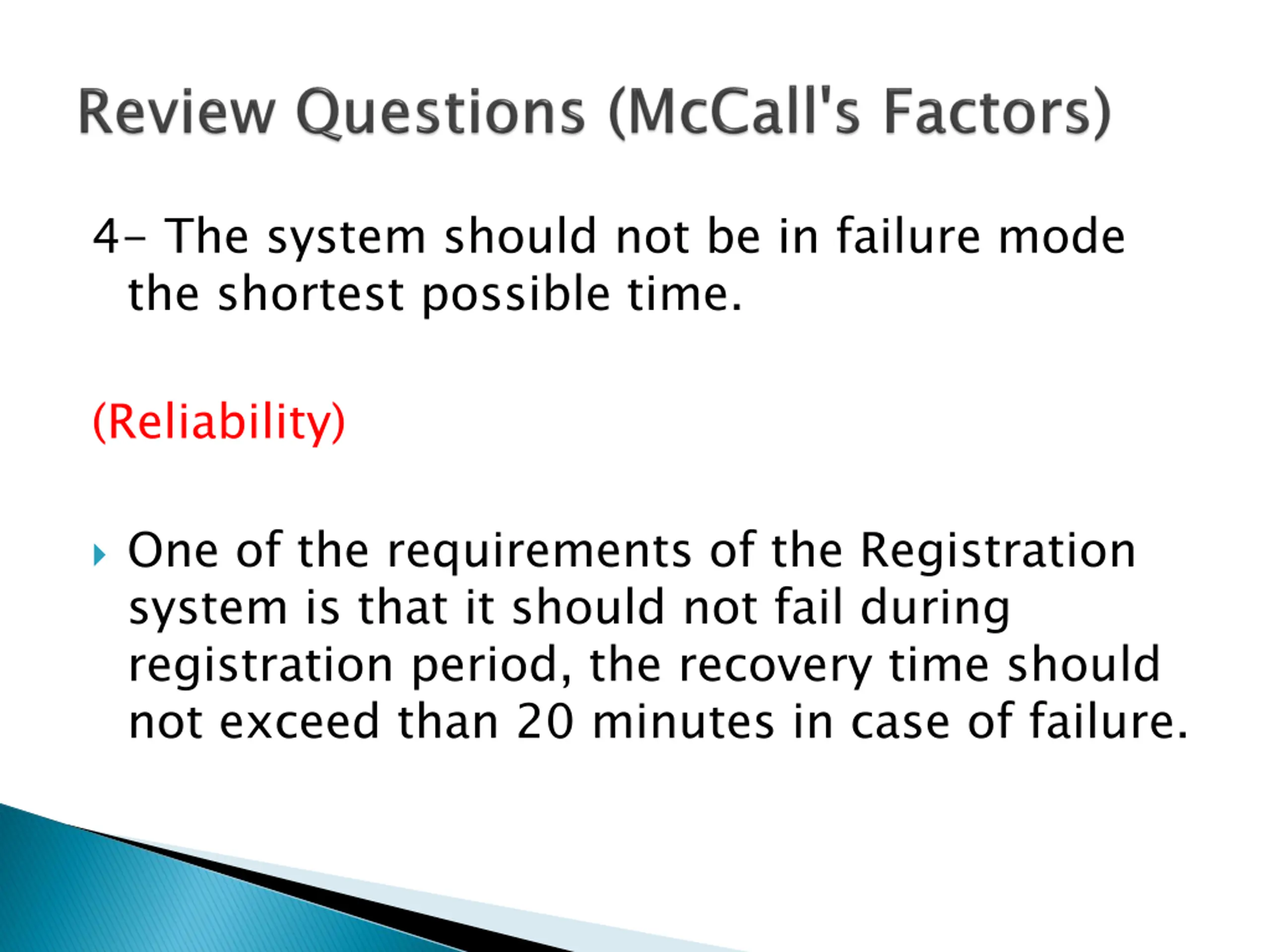 Review Questions (McCall's Factors)

4- The system should not be in failure mode the shortest possible time.

(Reliability)

One of the requirements of the Registration system is that it should not fail during registration period, the recovery time should not exceed than 20 minutes in case of failure.